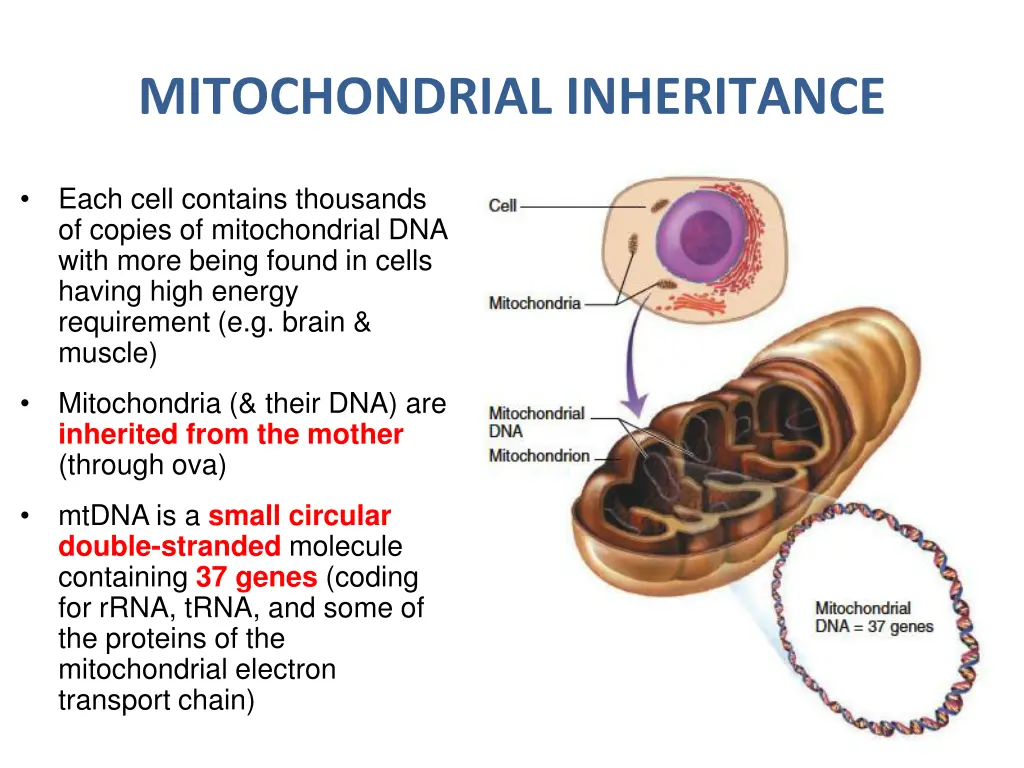 MITOCHONDRIAL INHERITANCE

• Each cell contains thousands of copies of mitochondrial DNA with more being found in cells having high energy requirement (e.g. brain & muscle)

• Mitochondria (& their DNA) are inherited from the mother (through ova)

• mtDNA is a small circular double-stranded molecule containing 37 genes (coding for rRNA, tRNA, and some of the proteins of the mitochondrial electron transport chain)

Cell

Mitochondria

Mitochondrial DNA

Mitochondrion

Mitochondrial DNA = 37 genes